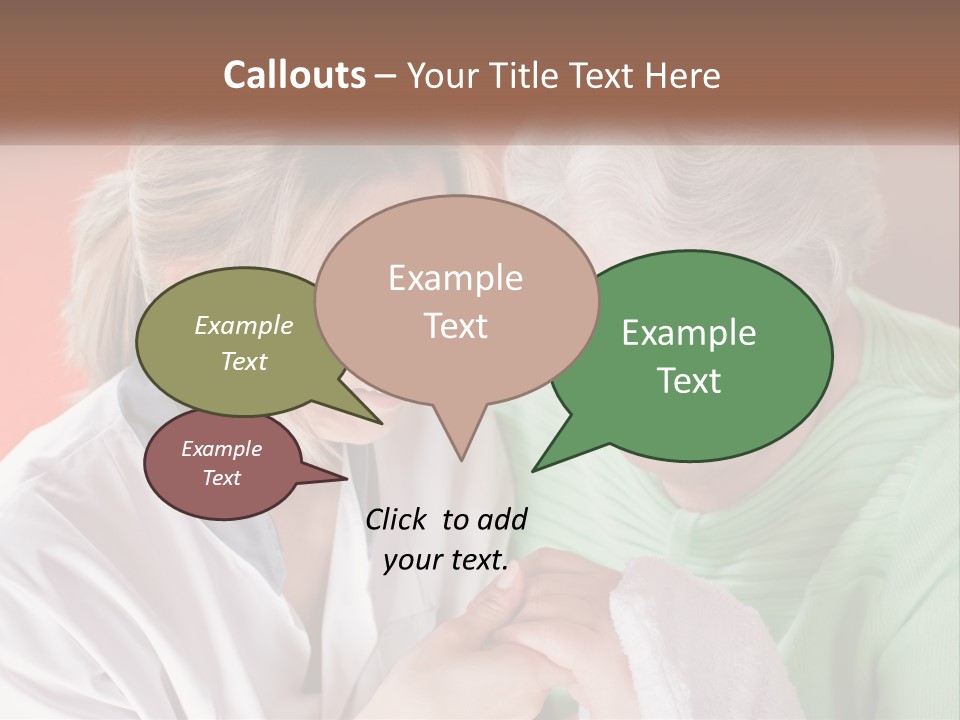 Callouts – Your Title Text Here

Example Text

Example Text

Example Text

Example Text

Click to add your text.